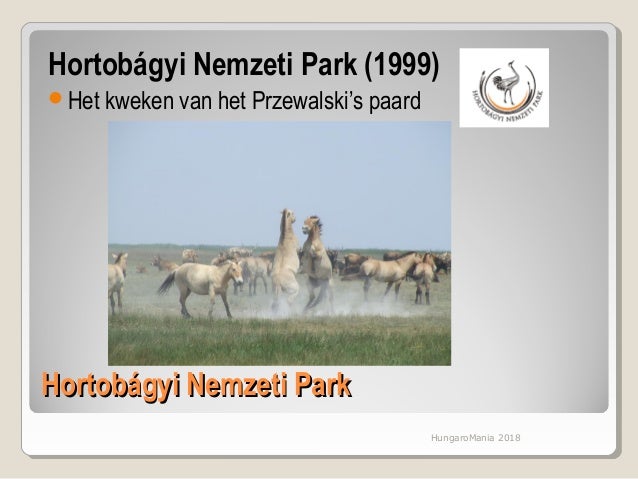 Hortobágyi Nemzeti Park (1999)

Het kweken van het Przewalski's paard

HORTOBÁGYI NEMZETI PARK

Hortobágyi Nemzeti Park

HungaroMania 2018